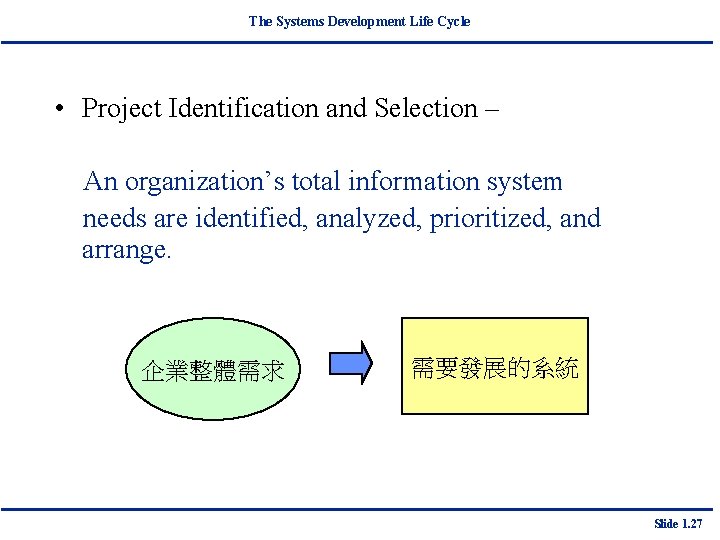 The Systems Development Life Cycle

• Project Identification and Selection –

An organization's total information system needs are identified, analyzed, prioritized, and arrange.

企業整體需求

需要發展的系統

Slide 1.27